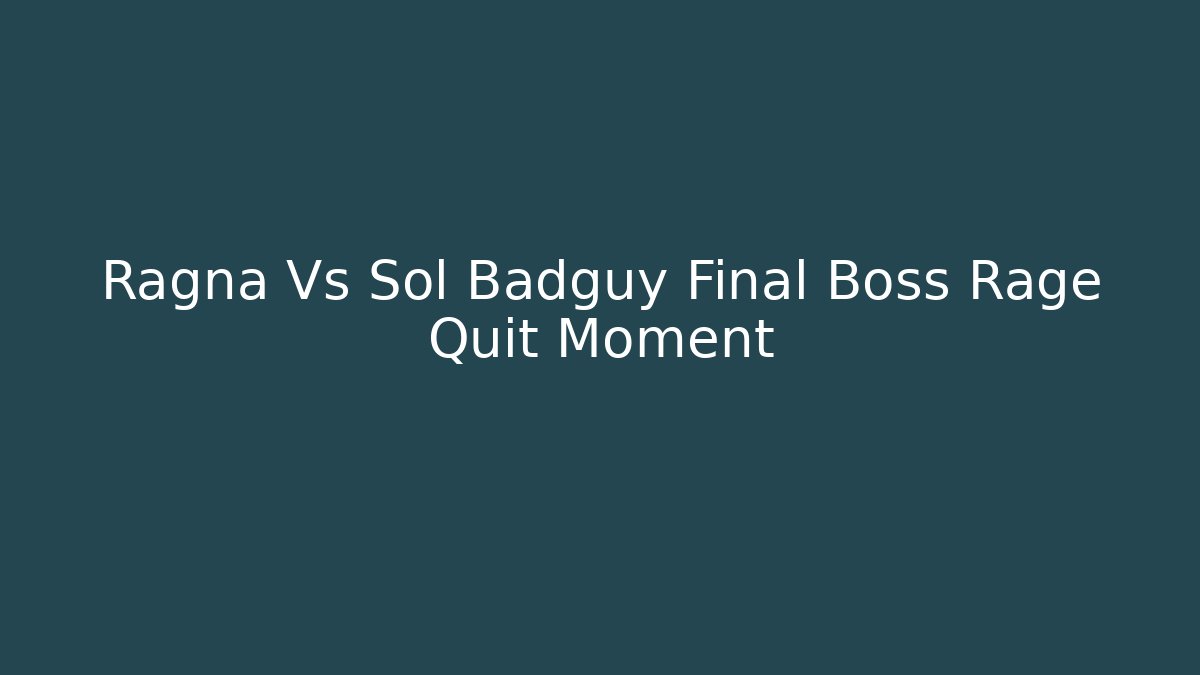 Ragna Vs Sol Badguy Final Boss Rage Quit Moment